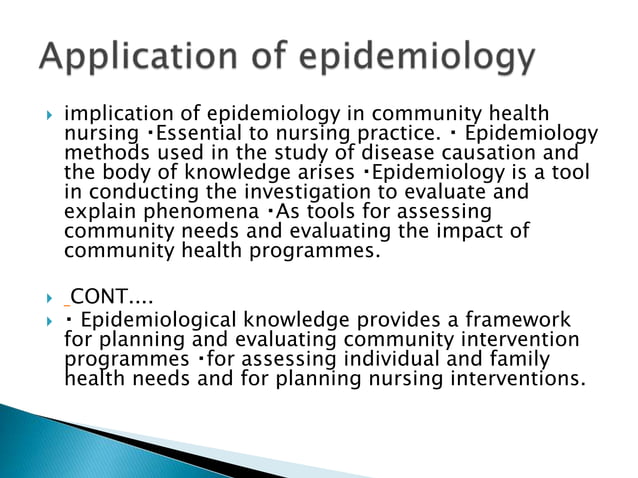 Application of epidemiology

implication of epidemiology in community health nursing •Essential to nursing practice. • Epidemiology methods used in the study of disease causation and the body of knowledge arises •Epidemiology is a tool in conducting the investigation to evaluate and explain phenomena •As tools for assessing community needs and evaluating the impact of community health programmes.

CONT....

• Epidemiological knowledge provides a framework for planning and evaluating community intervention programmes •for assessing individual and family health needs and for planning nursing interventions.